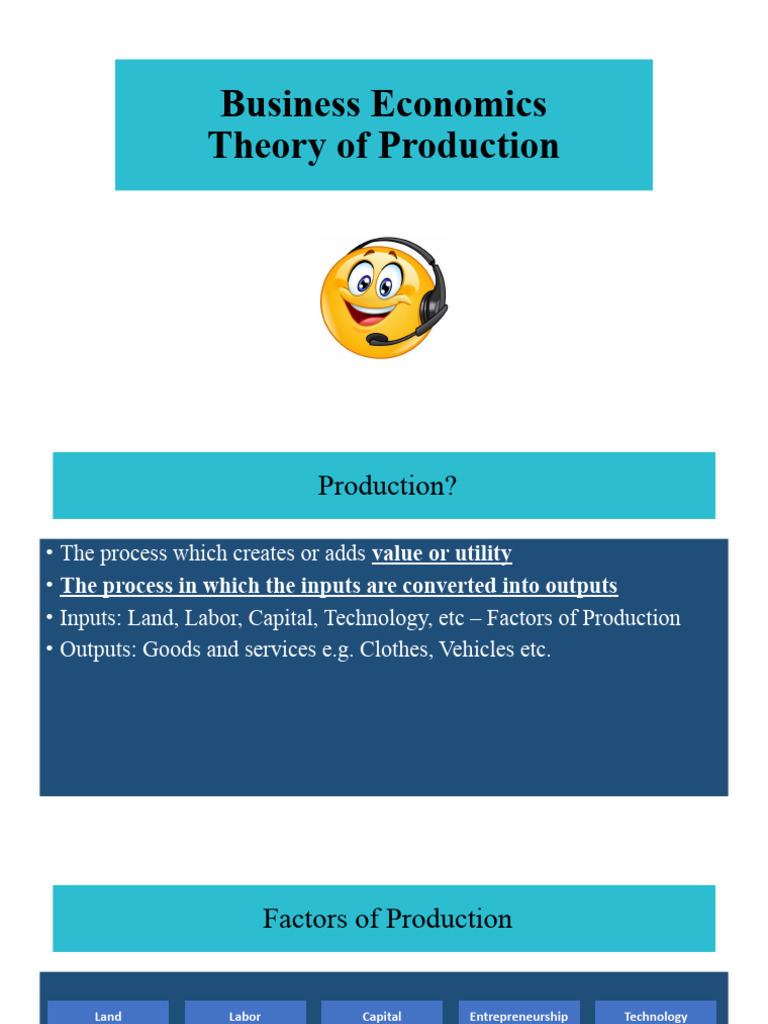 Business Economics
Theory of Production

Production?

• The process which creates or adds value or utility
• The process in which the inputs are converted into outputs
• Inputs: Land, Labor, Capital, Technology, etc – Factors of Production
• Outputs: Goods and services e.g. Clothes, Vehicles etc.

Factors of Production

Land
Labor
Capital
Entrepreneurship
Technology